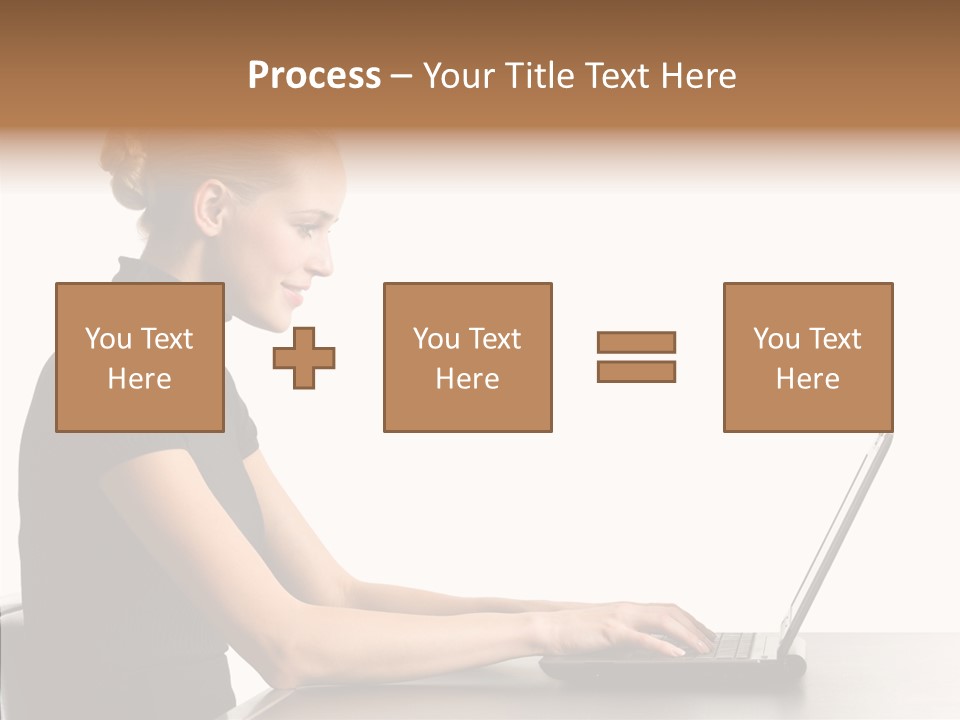 Process – Your Title Text Here

You Text Here

You Text Here

You Text Here